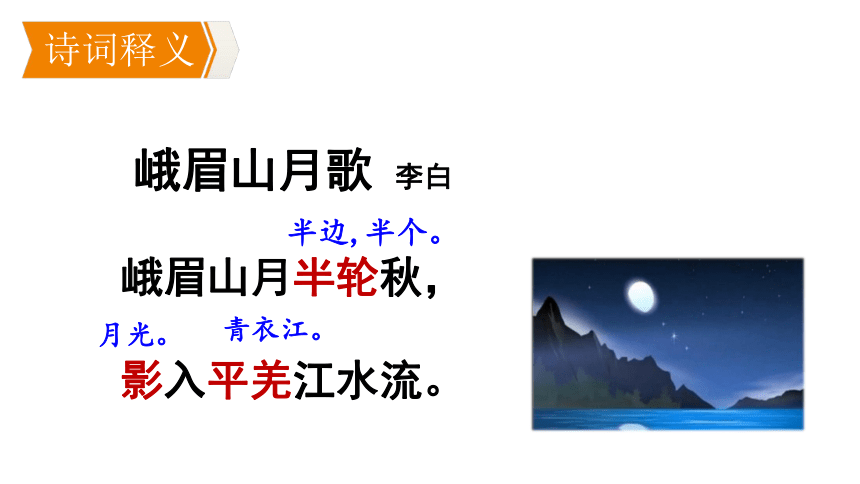 诗词释义

峨眉山月歌 李白

半边，半个。

峨眉山月半轮秋，

月光。 青衣江。

影入平羌江水流。